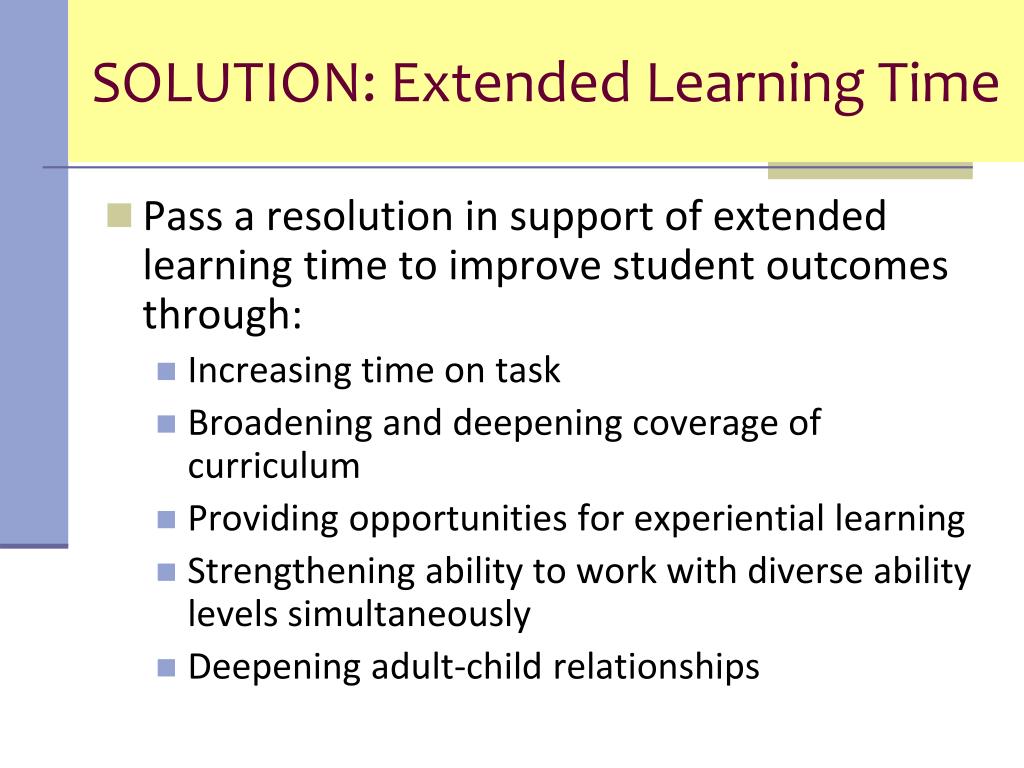 SOLUTION: Extended Learning Time

Pass a resolution in support of extended learning time to improve student outcomes through:

Increasing time on task

Broadening and deepening coverage of curriculum

Providing opportunities for experiential learning

Strengthening ability to work with diverse ability levels simultaneously

Deepening adult-child relationships